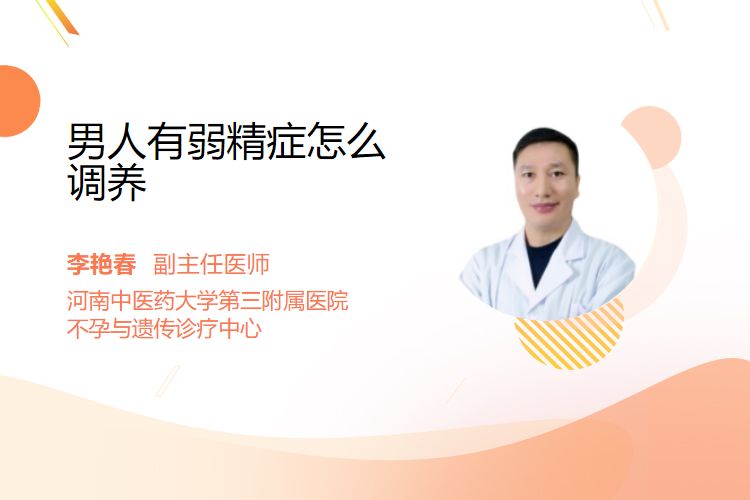 男人有弱精症怎么调养

李艳春 副主任医师

河南中医药大学第三附属医院
不孕与遗传诊疗中心